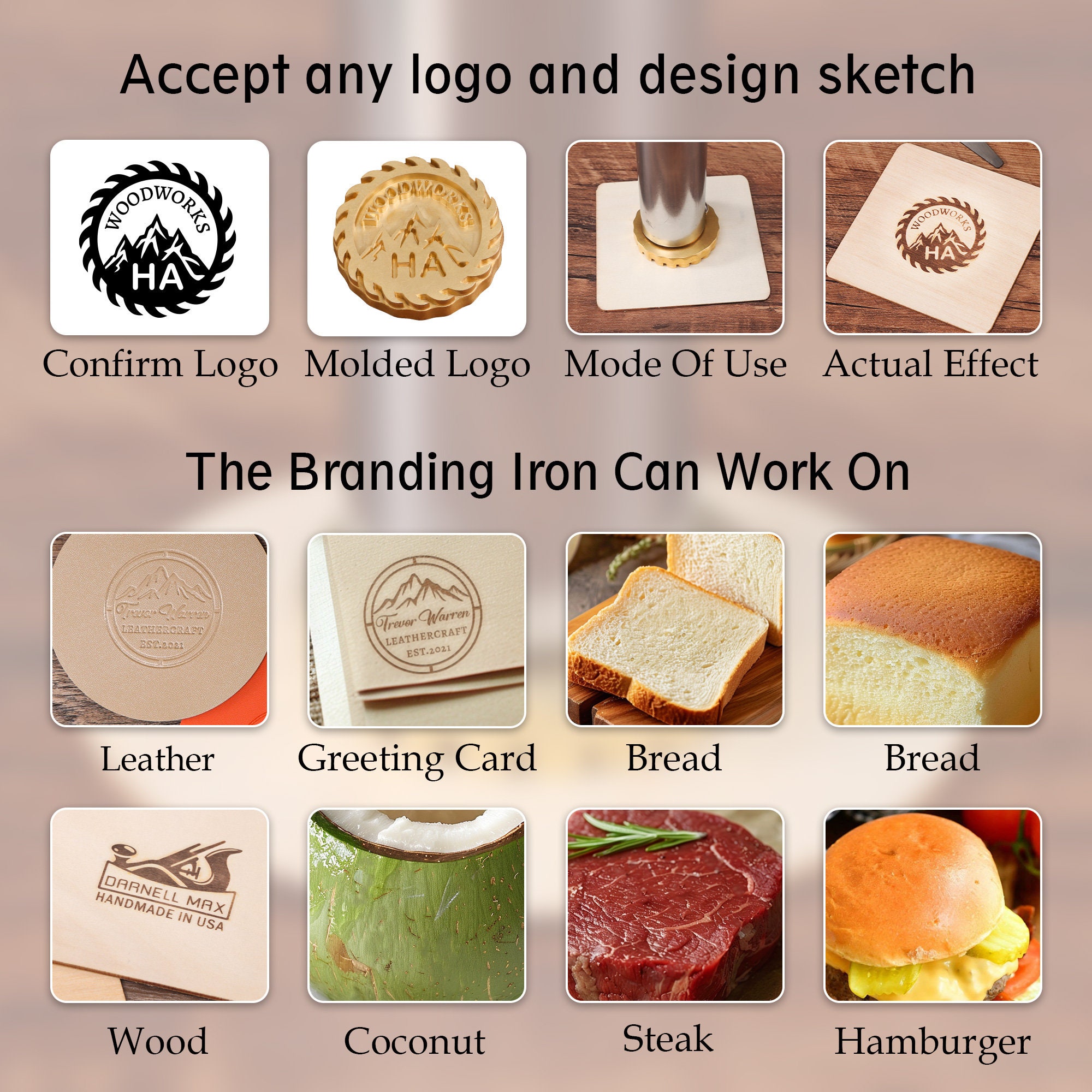 Accept any logo and design sketch

WOODWORKS
HA

WOODWORKS
HA

WOODWORKS
HA

Confirm Logo Molded Logo Mode Of Use Actual Effect

The Branding Iron Can Work On

Trevor Warren
LEATHERCRAFT
EST.2021

Trevor Warren
LEATHERCRAFT
EST.2021

Leather Greeting Card Bread Bread

DARNELL MAX
HANDMADE IN USA

Wood Coconut Steak Hamburger